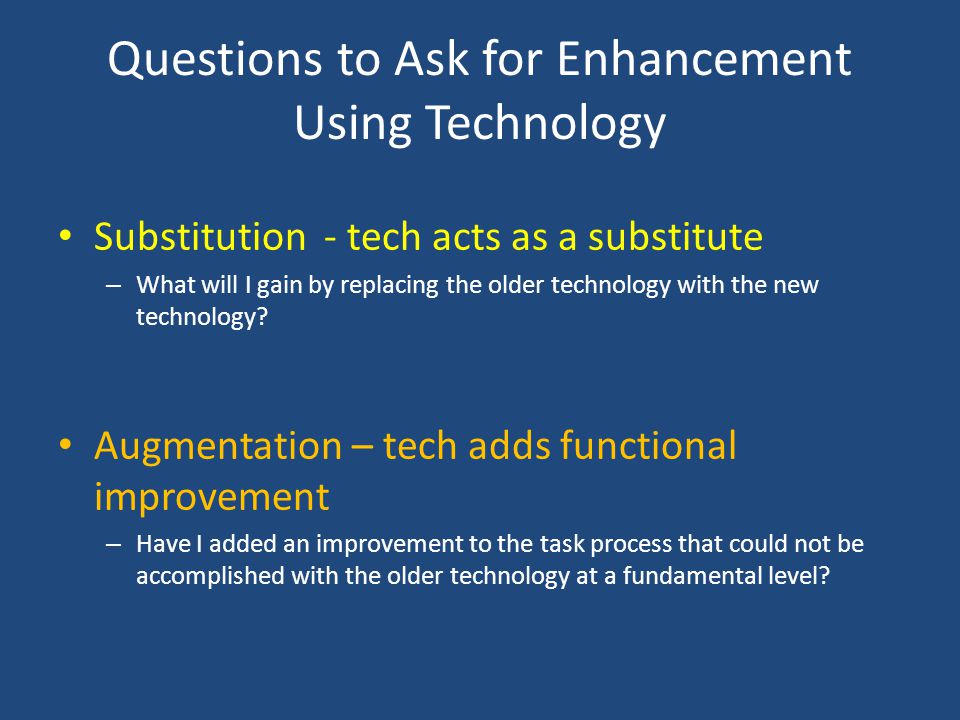 Questions to Ask for Enhancement Using Technology

• Substitution - tech acts as a substitute

– What will I gain by replacing the older technology with the new technology?

• Augmentation – tech adds functional improvement

– Have I added an improvement to the task process that could not be accomplished with the older technology at a fundamental level?